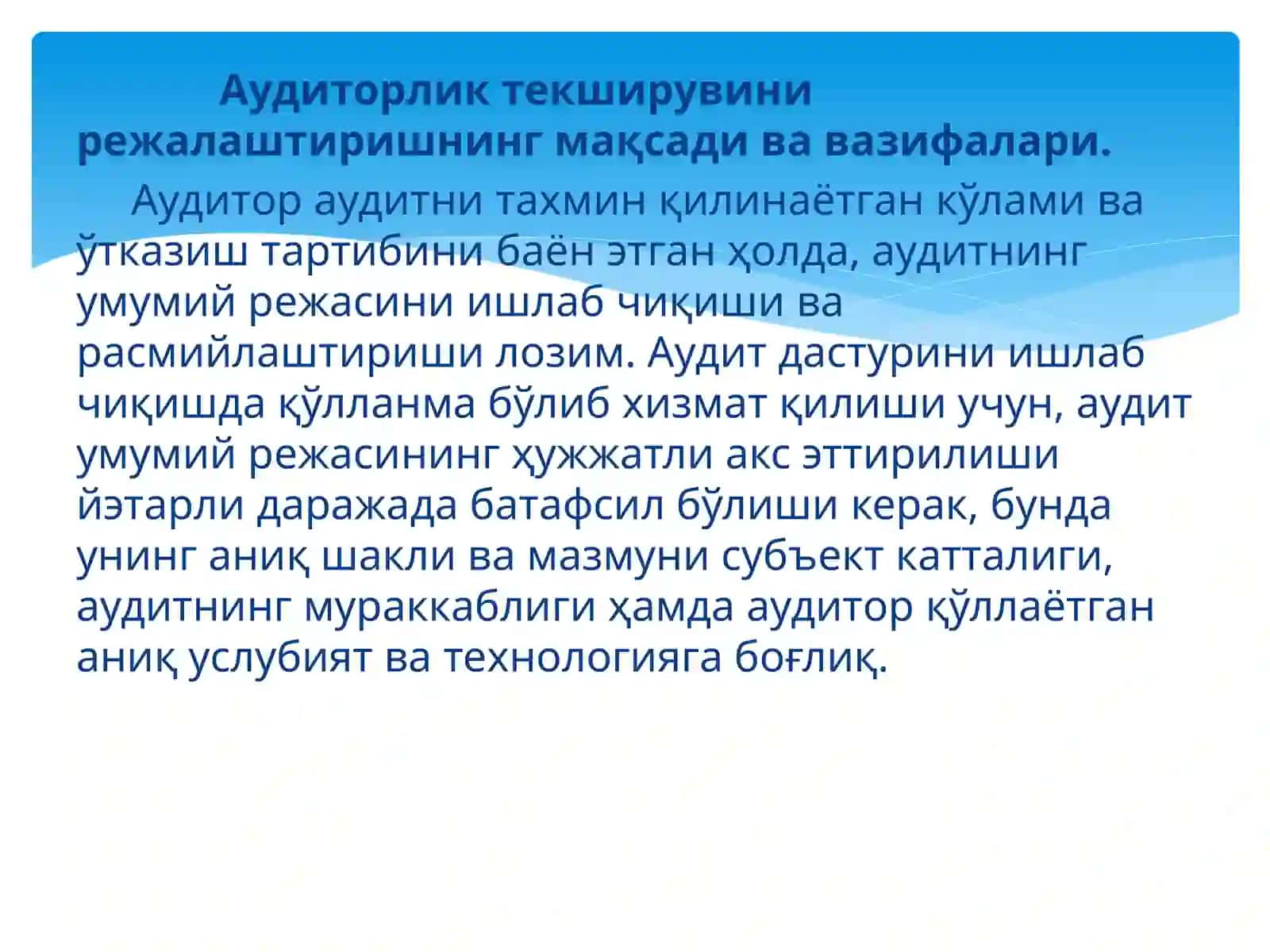 Аудиторлик текширувини режалаштиришнинг мақсади ва вазифалари.

Аудитор аудитни тахмин қилинаётган кўлами ва ўтказиш тартибини баён этган ҳолда, аудитнинг умумий режасини ишлаб чиқиши ва расмийлаштириши лозим. Аудит дастурини ишлаб чиқишда қўлланма бўлиб хизмат қилиши учун, аудит умумий режасининг ҳужжатли акс эттирилиши йэтарли даражада батафсил бўлиши керак, бунда унинг аниқ шакли ва мазмуни субъект катталиги, аудитнинг мураккаблиги ҳамда аудитор қўллаётган аниқ услубият ва технологияга боғлиқ.